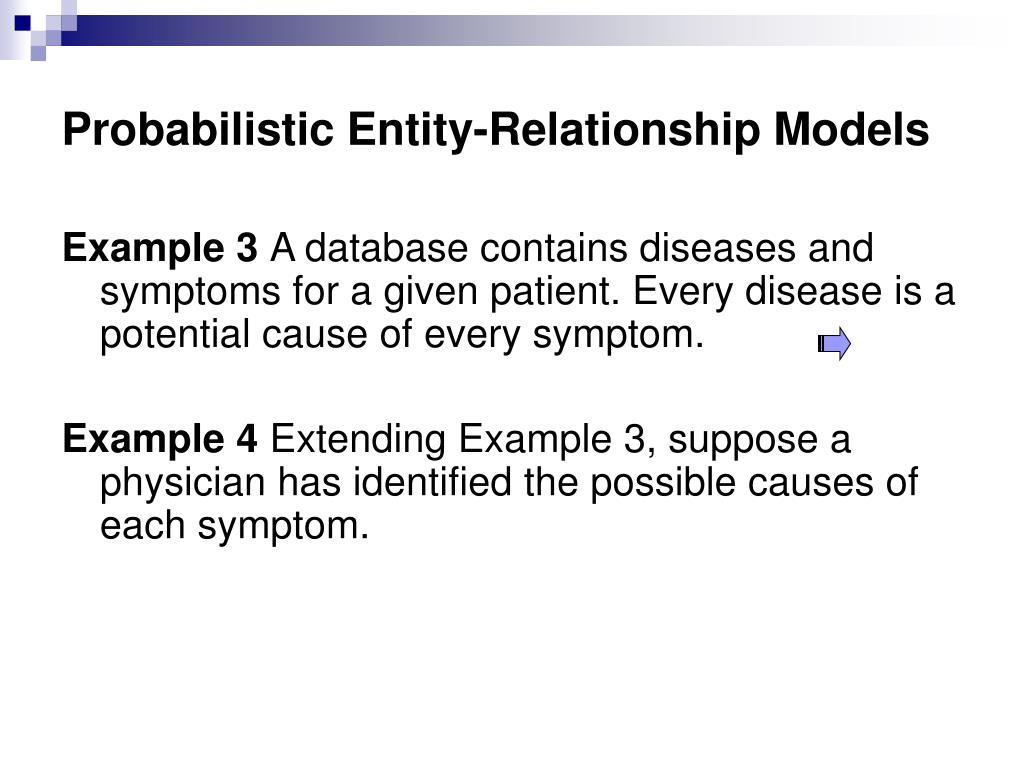 Probabilistic Entity-Relationship Models

Example 3 A database contains diseases and symptoms for a given patient. Every disease is a potential cause of every symptom.

Example 4 Extending Example 3, suppose a physician has identified the possible causes of each symptom.